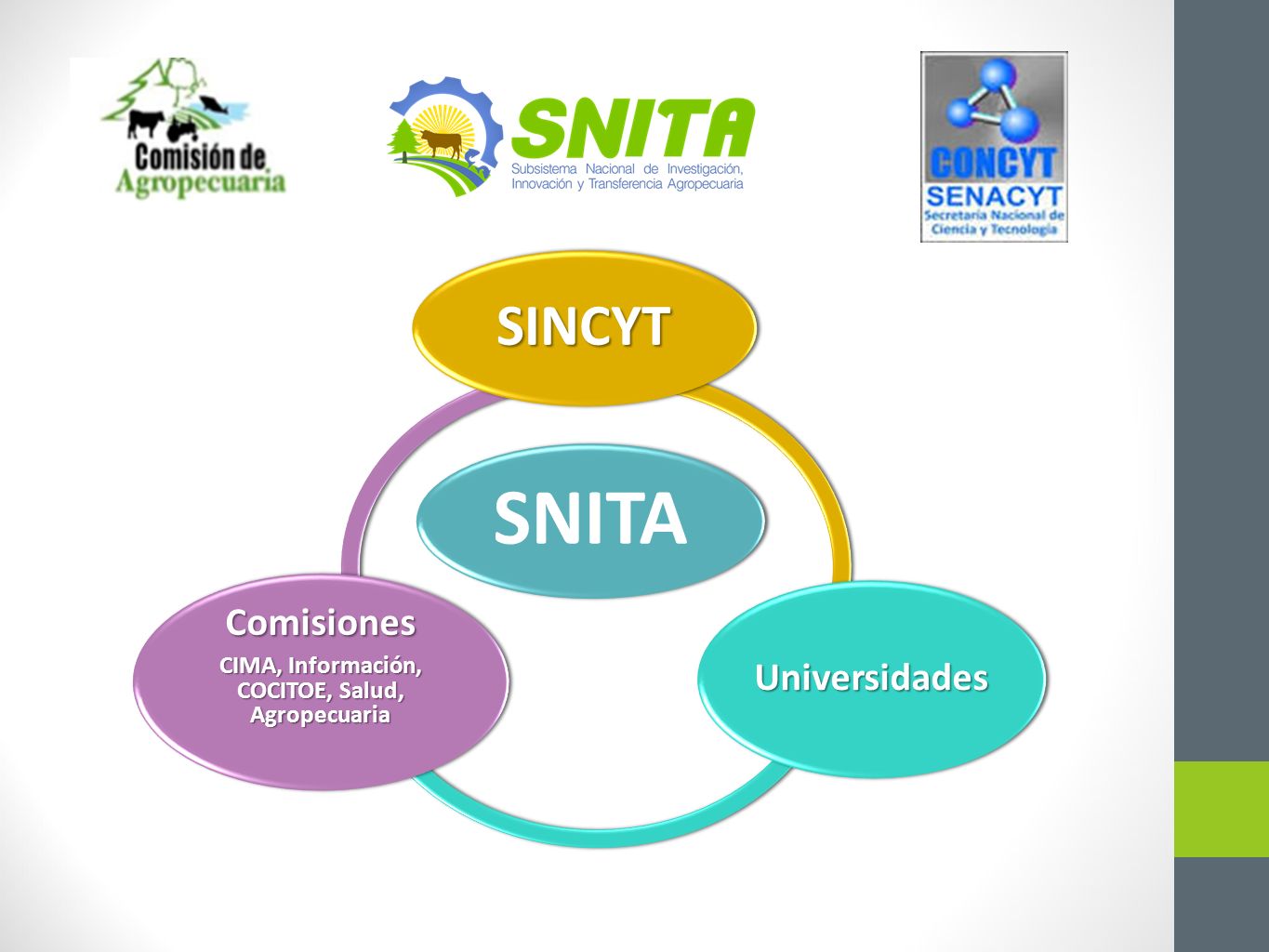 Comisión de Agropecuaria

SNITA
Subsistema Nacional de Investigación, Innovación y Transferencia Agropecuaria

CONCYT
SENACYT
Secretaría Nacional de Ciencia y Tecnología

SINCYT

SNITA

Comisiones
CIMA, Información, COCITOE, Salud, Agropecuaria

Universidades